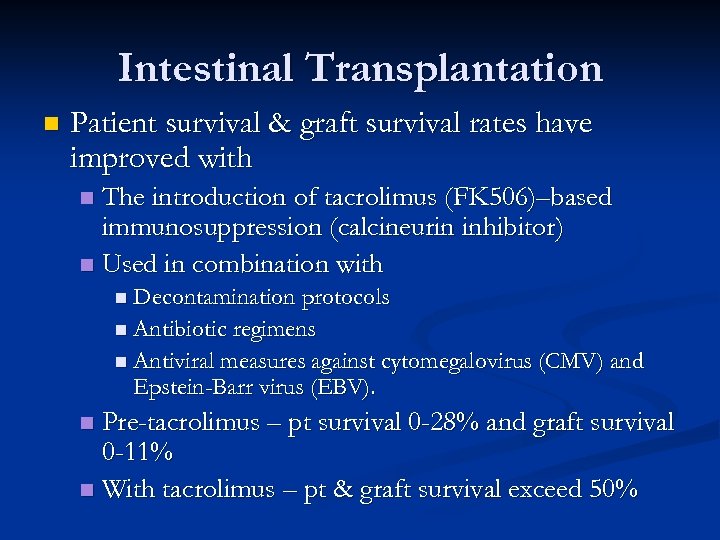 Intestinal Transplantation

Patient survival & graft survival rates have improved with

The introduction of tacrolimus (FK506)–based immunosuppression (calcineurin inhibitor)

Used in combination with

Decontamination protocols

Antibiotic regimens

Antiviral measures against cytomegalovirus (CMV) and Epstein-Barr virus (EBV).

Pre-tacrolimus – pt survival 0-28% and graft survival 0-11%

With tacrolimus – pt & graft survival exceed 50%